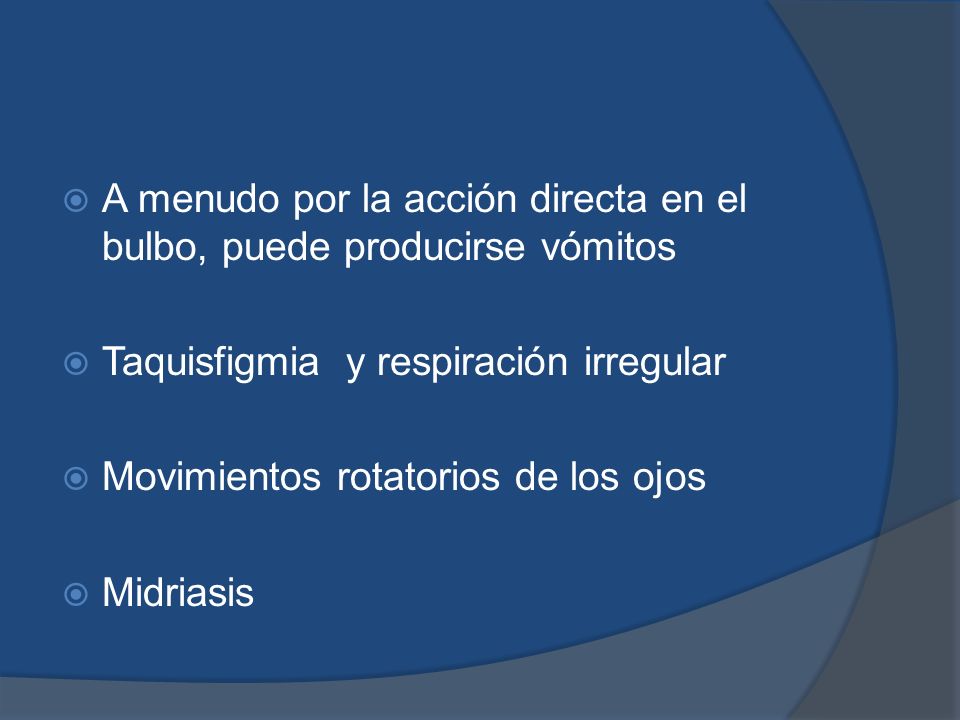 A menudo por la acción directa en el bulbo, puede producirse vómitos

Taquisfigmia  y respiración irregular

Movimientos rotatorios de los ojos

Midriasis